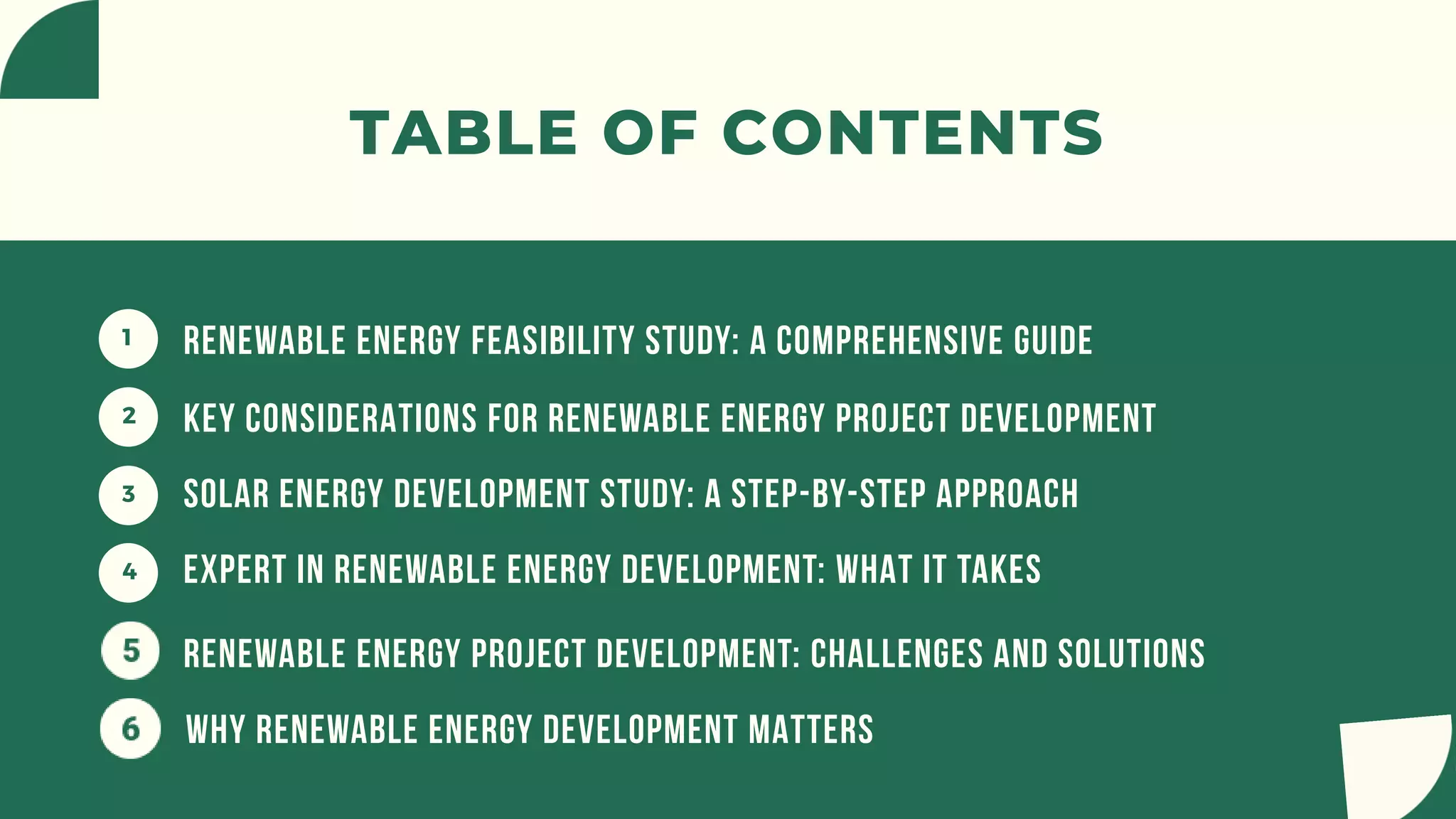 TABLE OF CONTENTS

1 RENEWABLE ENERGY FEASIBILITY STUDY: A COMPREHENSIVE GUIDE

2 KEY CONSIDERATIONS FOR RENEWABLE ENERGY PROJECT DEVELOPMENT

3 SOLAR ENERGY DEVELOPMENT STUDY: A STEP-BY-STEP APPROACH

4 EXPERT IN RENEWABLE ENERGY DEVELOPMENT: WHAT IT TAKES

5 RENEWABLE ENERGY PROJECT DEVELOPMENT: CHALLENGES AND SOLUTIONS

6 WHY RENEWABLE ENERGY DEVELOPMENT MATTERS